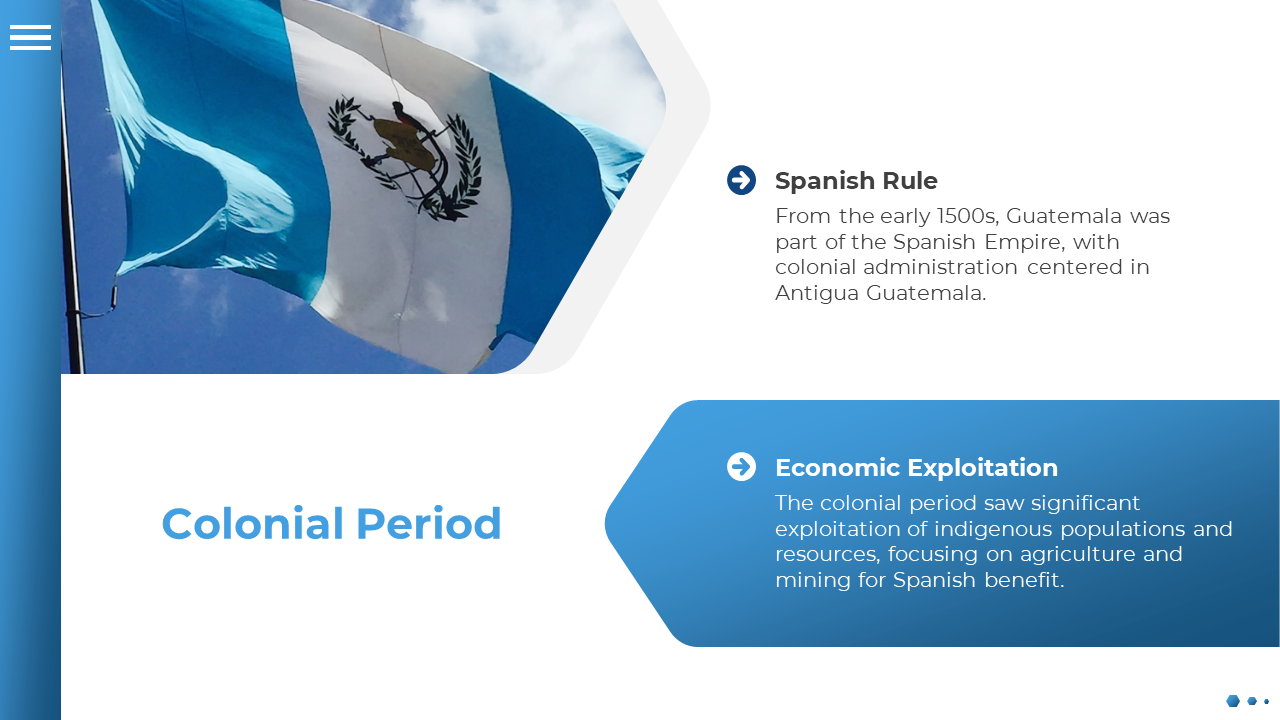 Spanish Rule

From the early 1500s, Guatemala was part of the Spanish Empire, with colonial administration centered in Antigua Guatemala.

Colonial Period

Economic Exploitation

The colonial period saw significant exploitation of indigenous populations and resources, focusing on agriculture and mining for Spanish benefit.